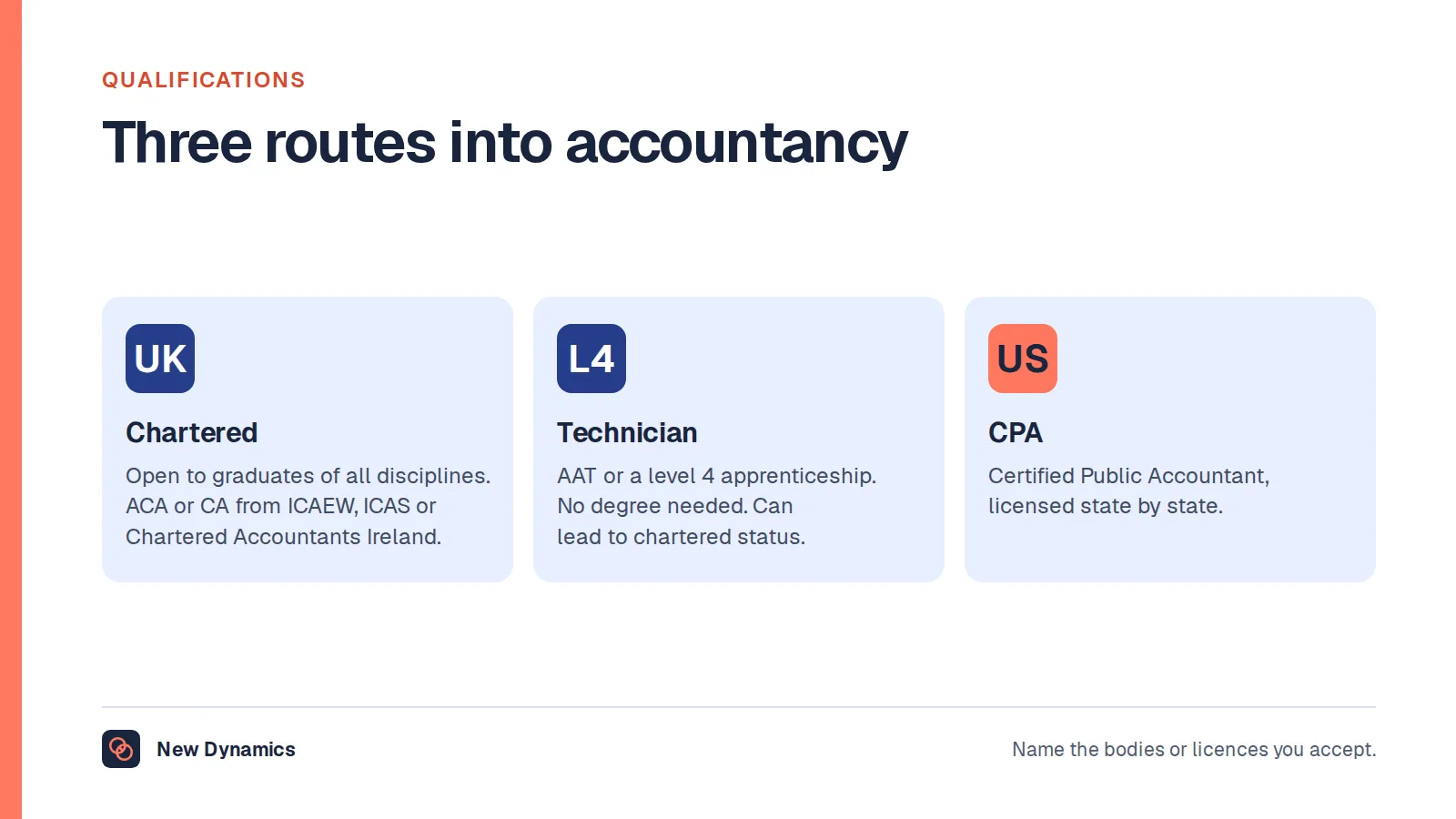 QUALIFICATIONS

Three routes into accountancy

UK

Chartered

Open to graduates of all disciplines. ACA or CA from ICAEW, ICAS or Chartered Accountants Ireland.

L4

Technician

AAT or a level 4 apprenticeship. No degree needed. Can lead to chartered status.

US

CPA

Certified Public Accountant, licensed state by state.

New Dynamics

Name the bodies or licences you accept.